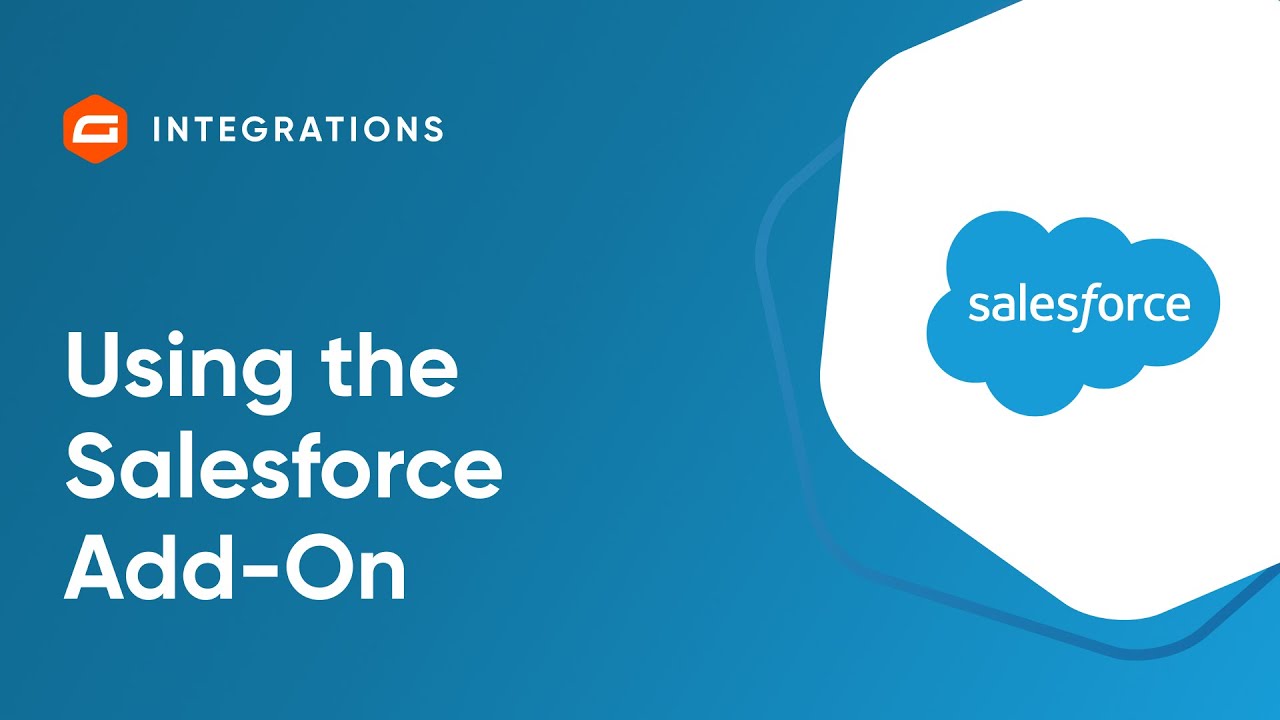 INTEGRATIONS

Using the Salesforce Add-On

salesforce